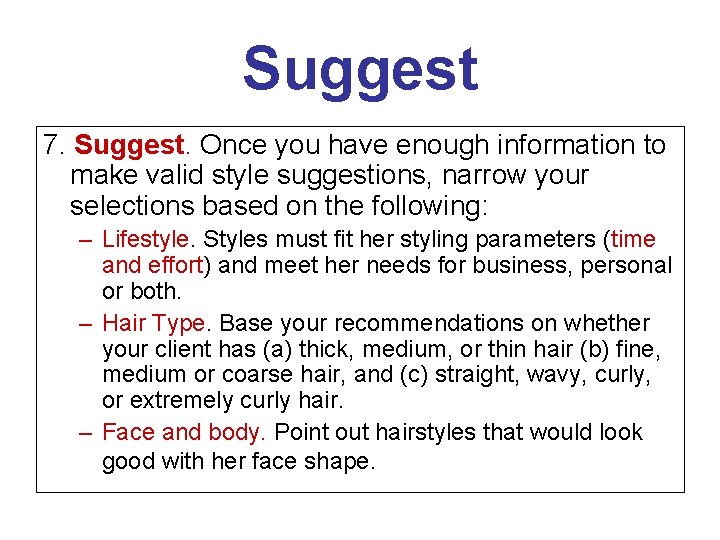 Suggest

7. Suggest. Once you have enough information to make valid style suggestions, narrow your selections based on the following:

– Lifestyle. Styles must fit her styling parameters (time and effort) and meet her needs for business, personal or both.

– Hair Type. Base your recommendations on whether your client has (a) thick, medium, or thin hair (b) fine, medium or coarse hair, and (c) straight, wavy, curly, or extremely curly hair.

– Face and body. Point out hairstyles that would look good with her face shape.